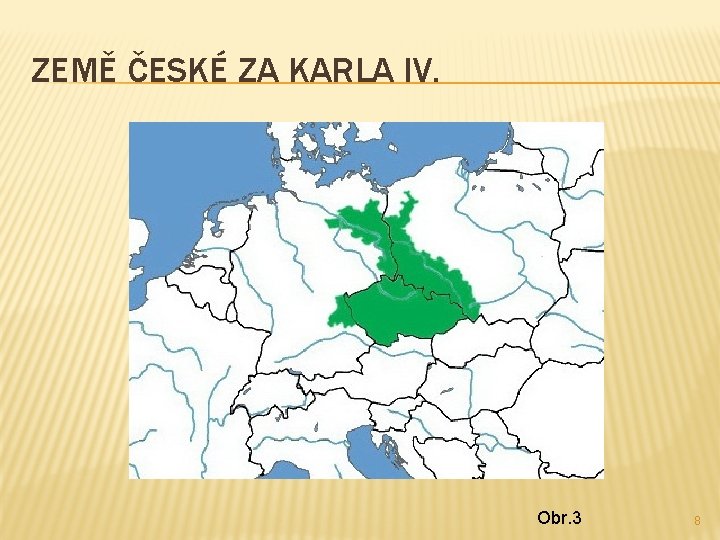 ZEMĚ ČESKÉ ZA KARLA IV.

Obr.3

8